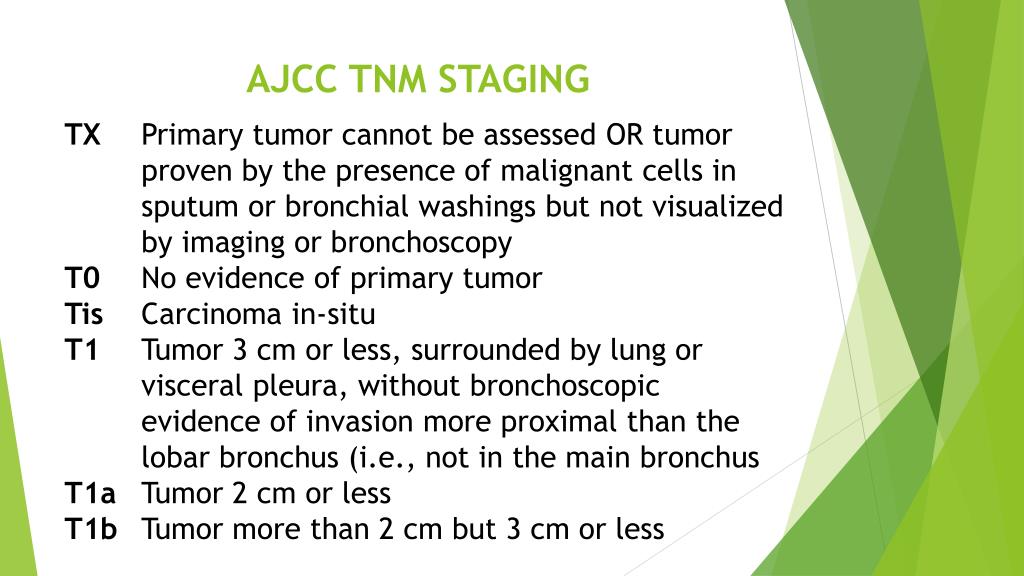 AJCC TNM STAGING

TX Primary tumor cannot be assessed OR tumor proven by the presence of malignant cells in sputum or bronchial washings but not visualized by imaging or bronchoscopy
T0 No evidence of primary tumor
Tis Carcinoma in-situ
T1 Tumor 3 cm or less, surrounded by lung or visceral pleura, without bronchoscopic evidence of invasion more proximal than the lobar bronchus (i.e., not in the main bronchus
T1a Tumor 2 cm or less
T1b Tumor more than 2 cm but 3 cm or less